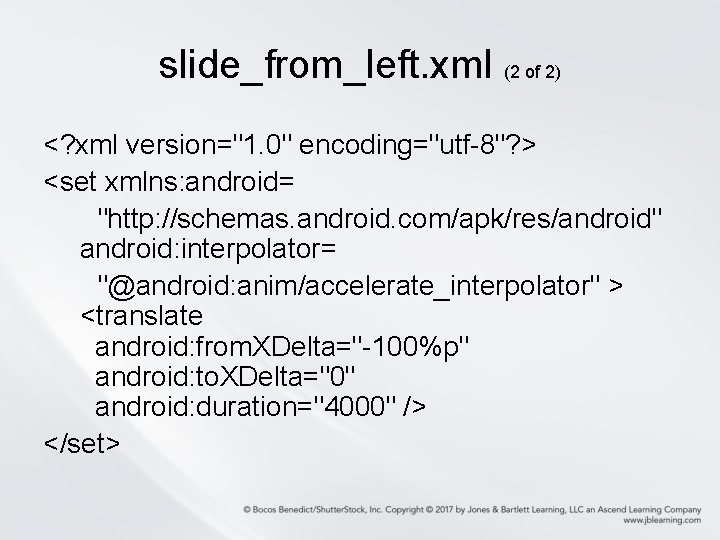 slide_from_left.xml (2 of 2)

<?xml version="1.0" encoding="utf-8"?>
<set xmlns:android=
"http://schemas.android.com/apk/res/android"
android:interpolator=
"@android:anim/accelerate_interpolator" >
<translate
android:fromXDelta="-100%p"
android:toXDelta="0"
android:duration="4000" />
</set>

© Bocos Benedict/ShutterStock, Inc. Copyright © 2017 by Jones & Bartlett Learning, LLC an Ascend Learning Company
www.jblearning.com